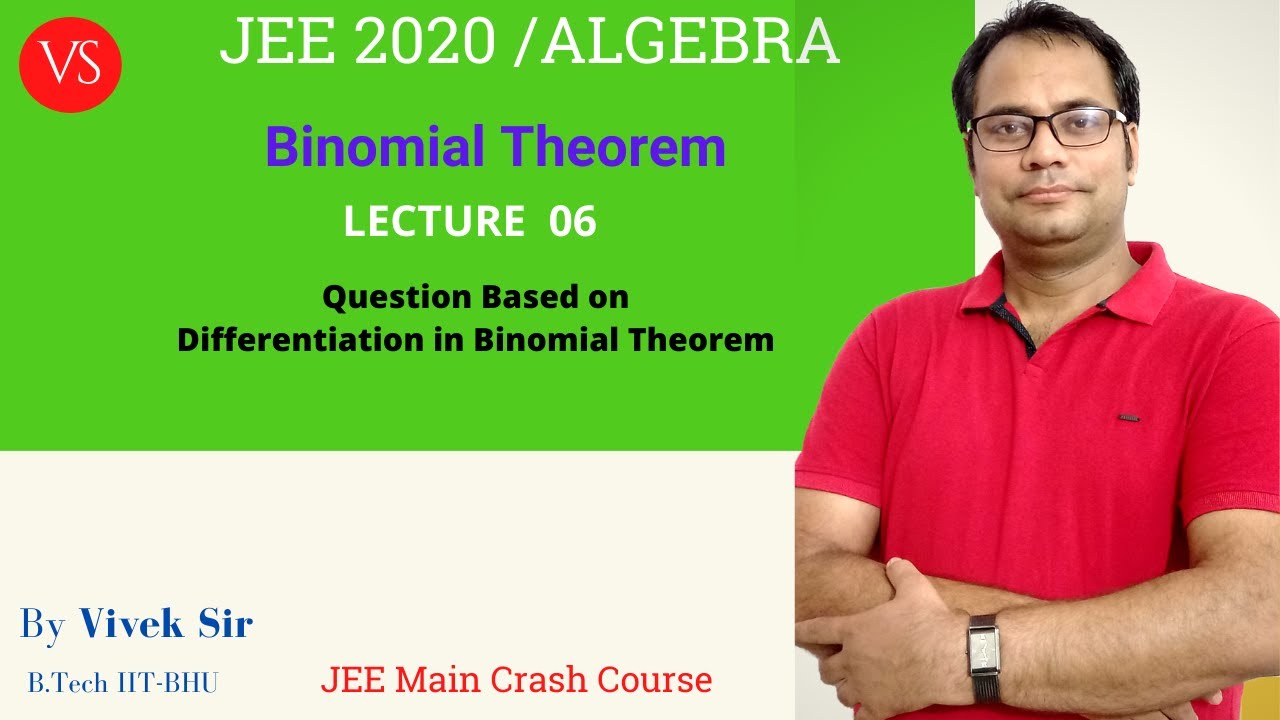 VS

JEE 2020 /ALGEBRA

Binomial Theorem

LECTURE 06

Question Based on
Differentiation in Binomial Theorem

By Vivek Sir

B.Tech IIT-BHU

JEE Main Crash Course